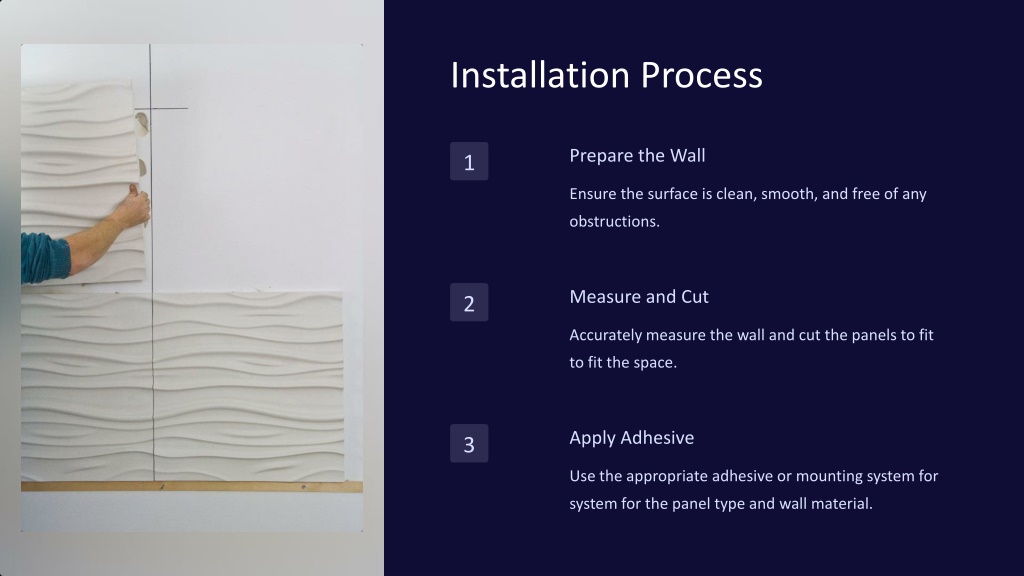 Installation Process

1

Prepare the Wall

Ensure the surface is clean, smooth, and free of any obstructions.

2

Measure and Cut

Accurately measure the wall and cut the panels to fit to fit the space.

3

Apply Adhesive

Use the appropriate adhesive or mounting system for system for the panel type and wall material.